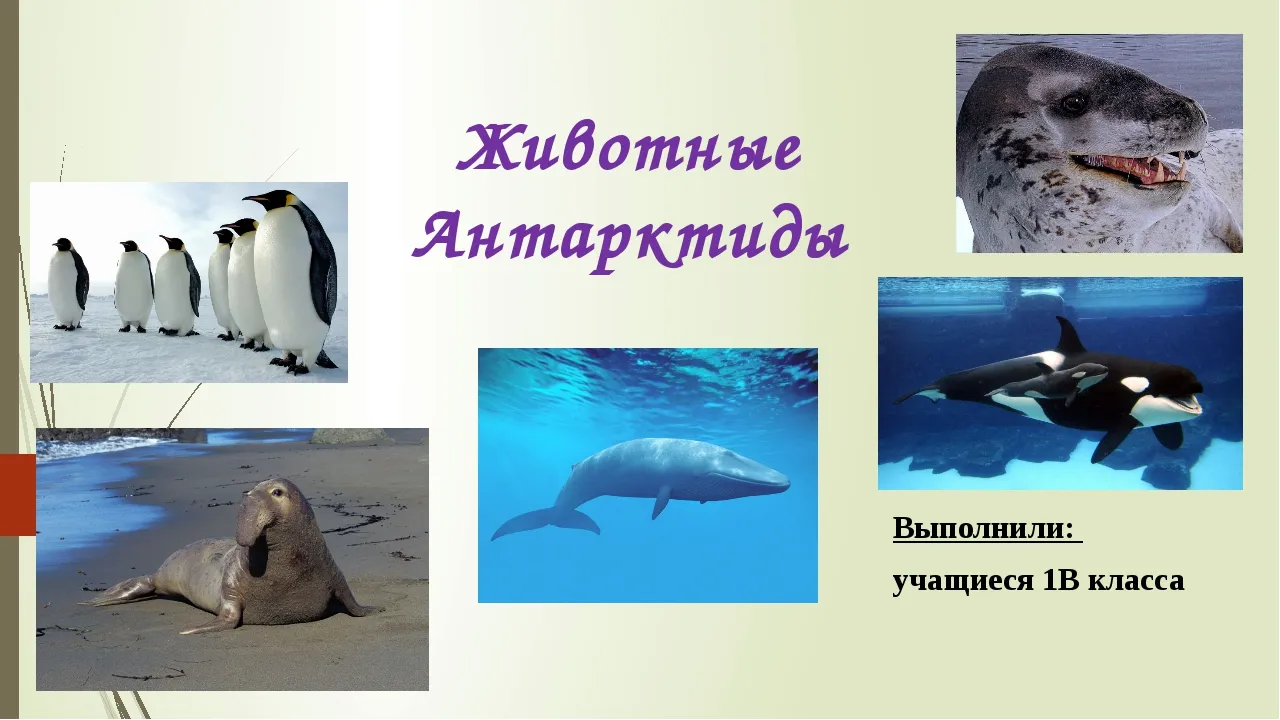 Животные Антарктиды

Выполнили:

учащиеся 1В класса